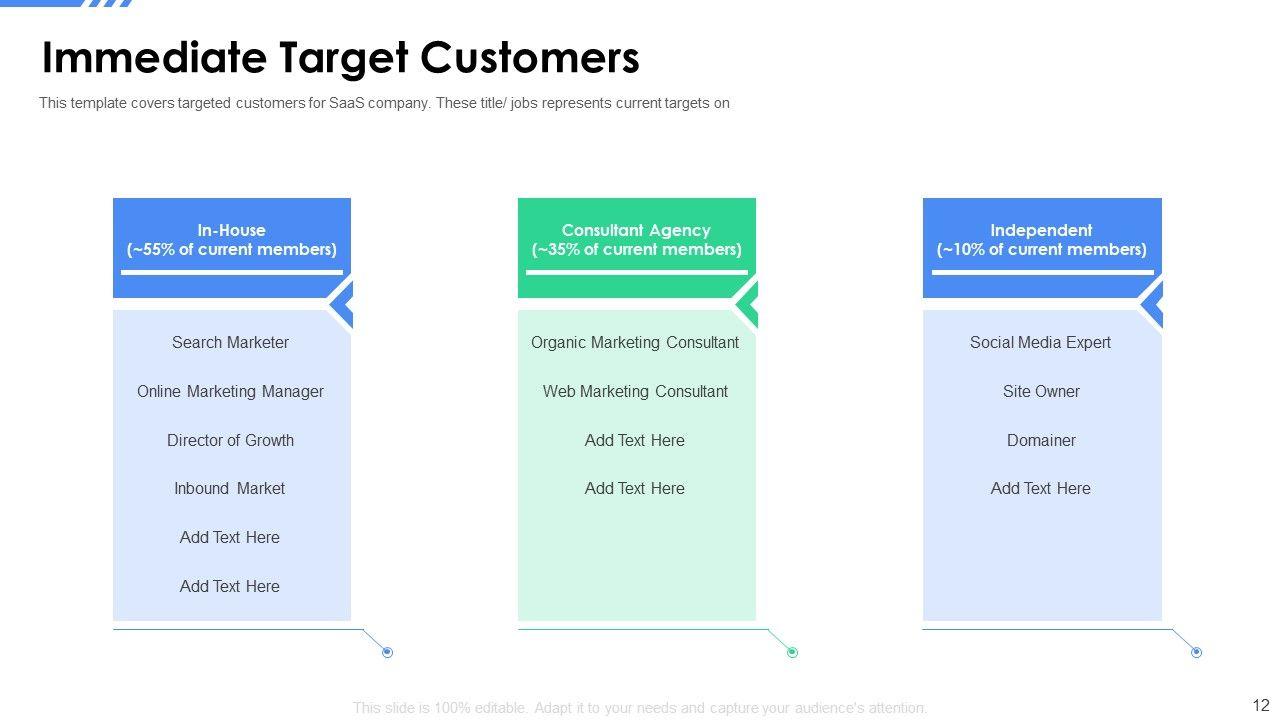 Immediate Target Customers

This template covers targeted customers for SaaS company. These title/ jobs represents current targets on

In-House
(~55% of current members)

Search Marketer

Online Marketing Manager

Director of Growth

Inbound Market

Add Text Here

Add Text Here

Consultant Agency
(~35% of current members)

Organic Marketing Consultant

Web Marketing Consultant

Add Text Here

Add Text Here

Independent
(~10% of current members)

Social Media Expert

Site Owner

Domainer

Add Text Here

This slide is 100% editable. Adapt it to your needs and capture your audience's attention.

12